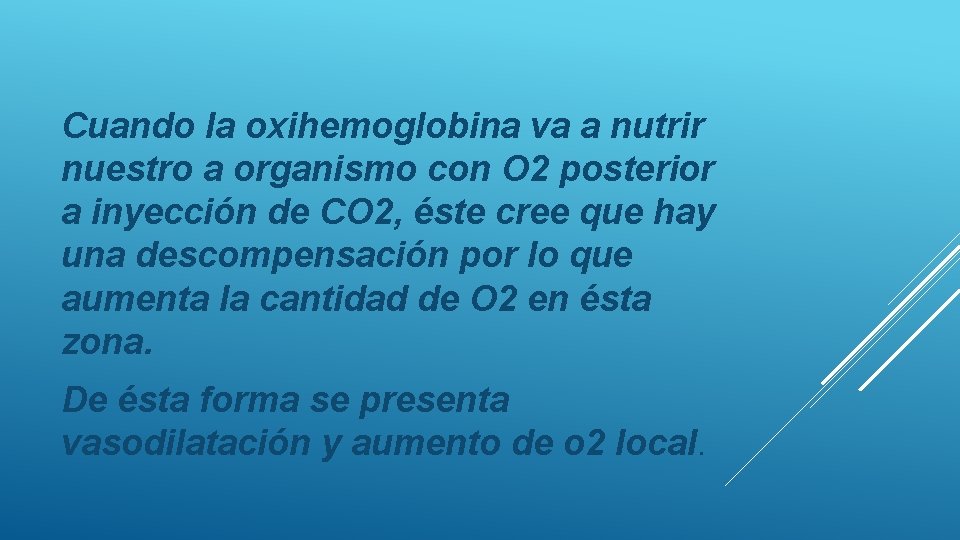 Cuando la oxihemoglobina va a nutrir nuestro a organismo con O2 posterior a inyección de CO2, éste cree que hay una descompensación por lo que aumenta la cantidad de O2 en ésta zona.

De ésta forma se presenta vasodilatación y aumento de o2 local.